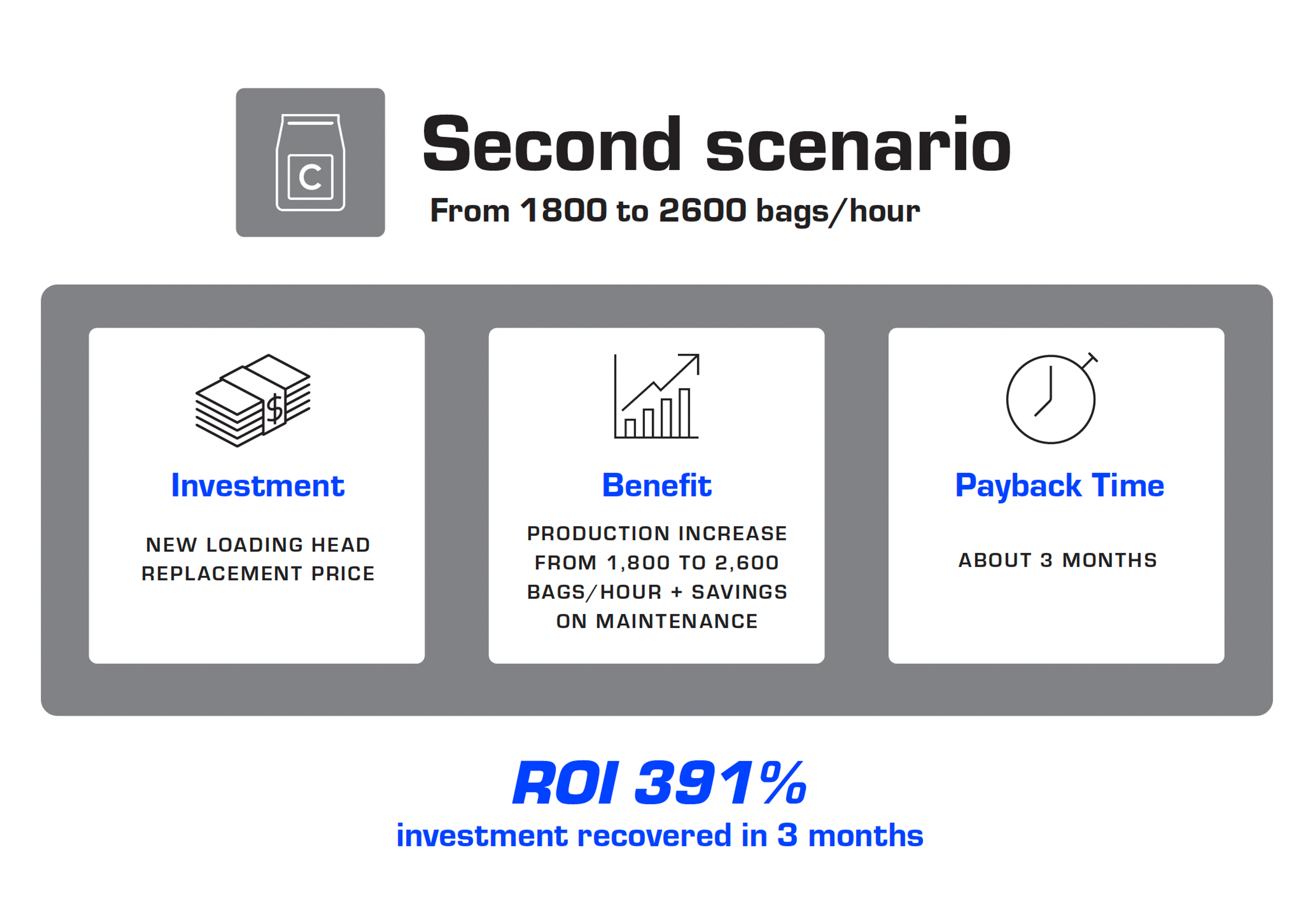 C

Second scenario
From 1800 to 2600 bags/hour

$

Investment
NEW LOADING HEAD REPLACEMENT PRICE

Benefit
PRODUCTION INCREASE FROM 1,800 TO 2,600 BAGS/HOUR + SAVINGS ON MAINTENANCE

Payback Time
ABOUT 3 MONTHS

ROI 391%
investment recovered in 3 months